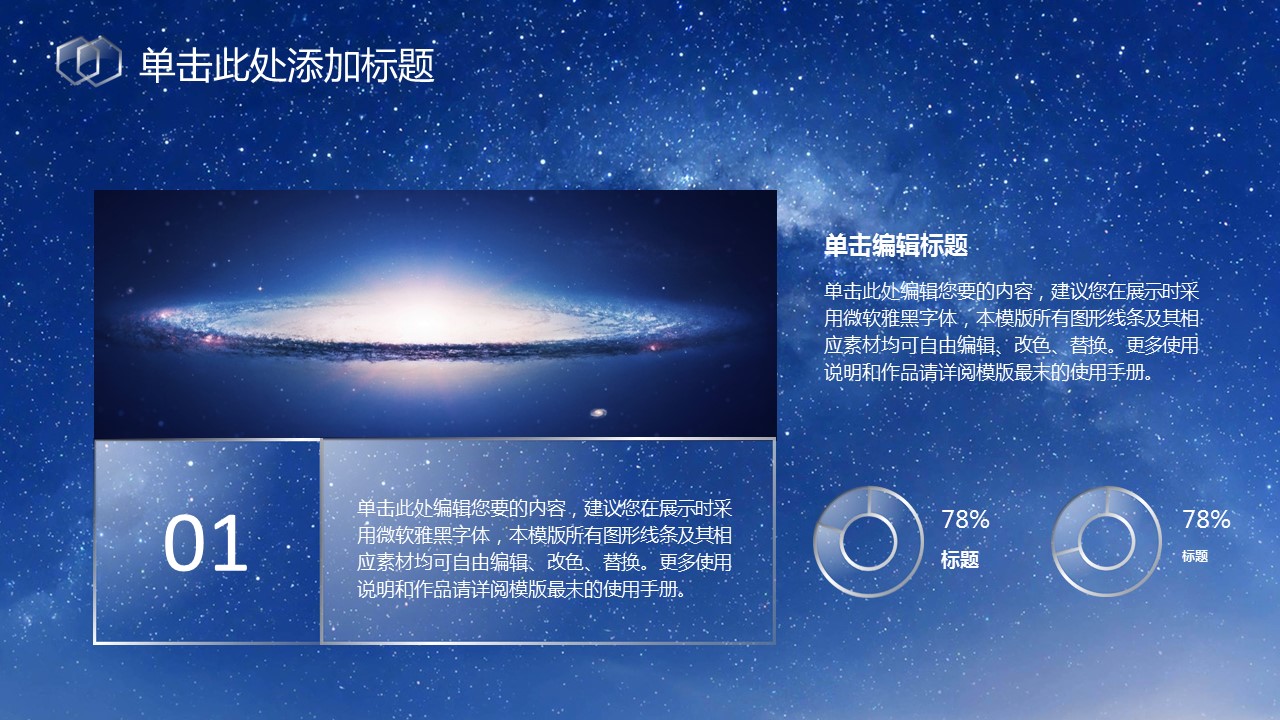 单击此处添加标题

单击编辑标题

单击此处编辑您要的内容，建议您在展示时采用微软雅黑字体，本模版所有图形线条及其相应素材均可自由编辑、改色、替换。更多使用说明和作品请详阅模版最末的使用手册。

01

单击此处编辑您要的内容，建议您在展示时采用微软雅黑字体，本模版所有图形线条及其相应素材均可自由编辑、改色、替换。更多使用说明和作品请详阅模版最末的使用手册。

78%
标题

78%
标题